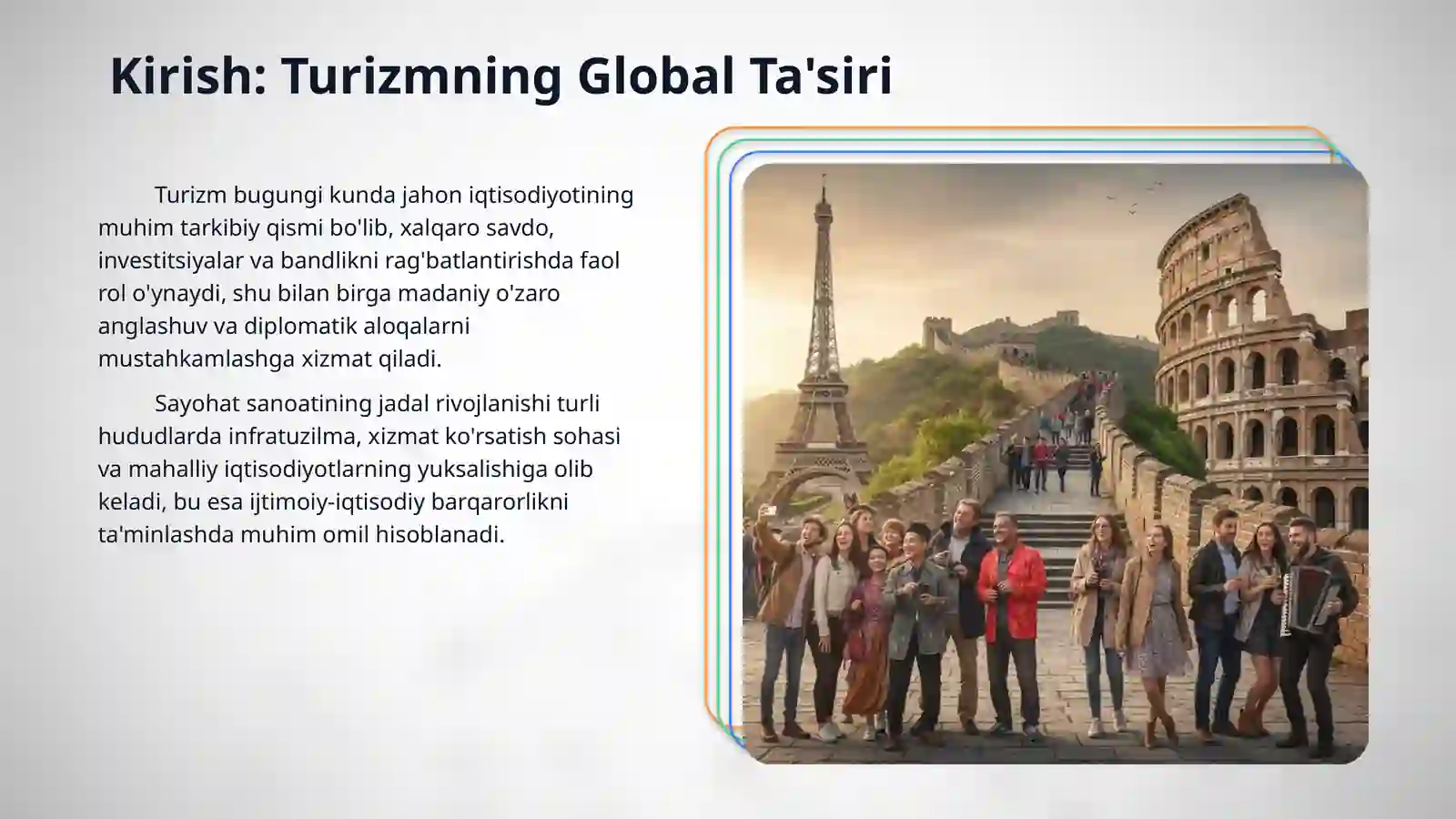 Kirish: Turizmning Global Ta'siri

Turizm bugungi kunda jahon iqtisodiyotining muhim tarkibiy qismi bo'lib, xalqaro savdo, investitsiyalar va bandlikni rag'batlantirishda faol rol o'ynaydi, shu bilan birga madaniy o'zaro anglashuv va diplomatik aloqalarni mustahkamlashga xizmat qiladi.

Sayohat sanoatining jadal rivojlanishi turli hududlarda infratuzilma, xizmat ko'rsatish sohasi va mahalliy iqtisodiyotlarning yuksalishiga olib keladi, bu esa ijtimoiy-iqtisodiy barqarorlikni ta'minlashda muhim omil hisoblanadi.